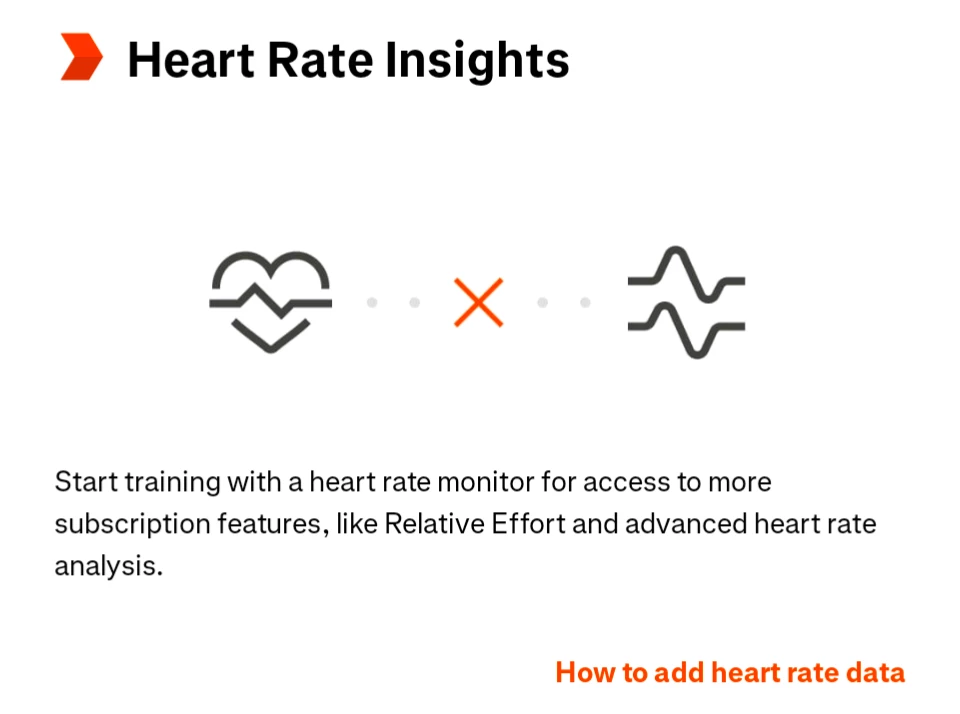 Heart Rate Insights

Start training with a heart rate monitor for access to more subscription features, like Relative Effort and advanced heart rate analysis.

How to add heart rate data